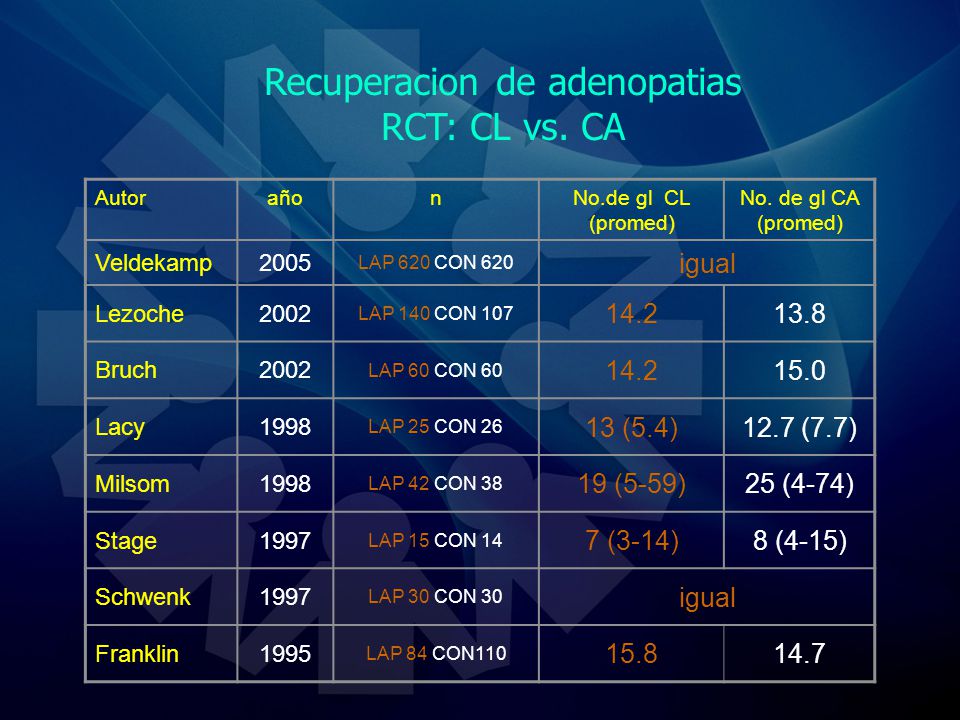 Recuperacion de adenopatias
RCT: CL vs. CA

| Autor | año | n | No.de gl CL (promed) | No. de gl CA (promed) |
|---|---|---|---|---|
| Veldekamp | 2005 | LAP 620 CON 620 | igual | |
| Lezoche | 2002 | LAP 140 CON 107 | 14.2 | 13.8 |
| Bruch | 2002 | LAP 60 CON 60 | 14.2 | 15.0 |
| Lacy | 1998 | LAP 25 CON 26 | 13 (5.4) | 12.7 (7.7) |
| Milsom | 1998 | LAP 42 CON 38 | 19 (5-59) | 25 (4-74) |
| Stage | 1997 | LAP 15 CON 14 | 7 (3-14) | 8 (4-15) |
| Schwenk | 1997 | LAP 30 CON 30 | igual | |
| Franklin | 1995 | LAP 84 CON110 | 15.8 | 14.7 |